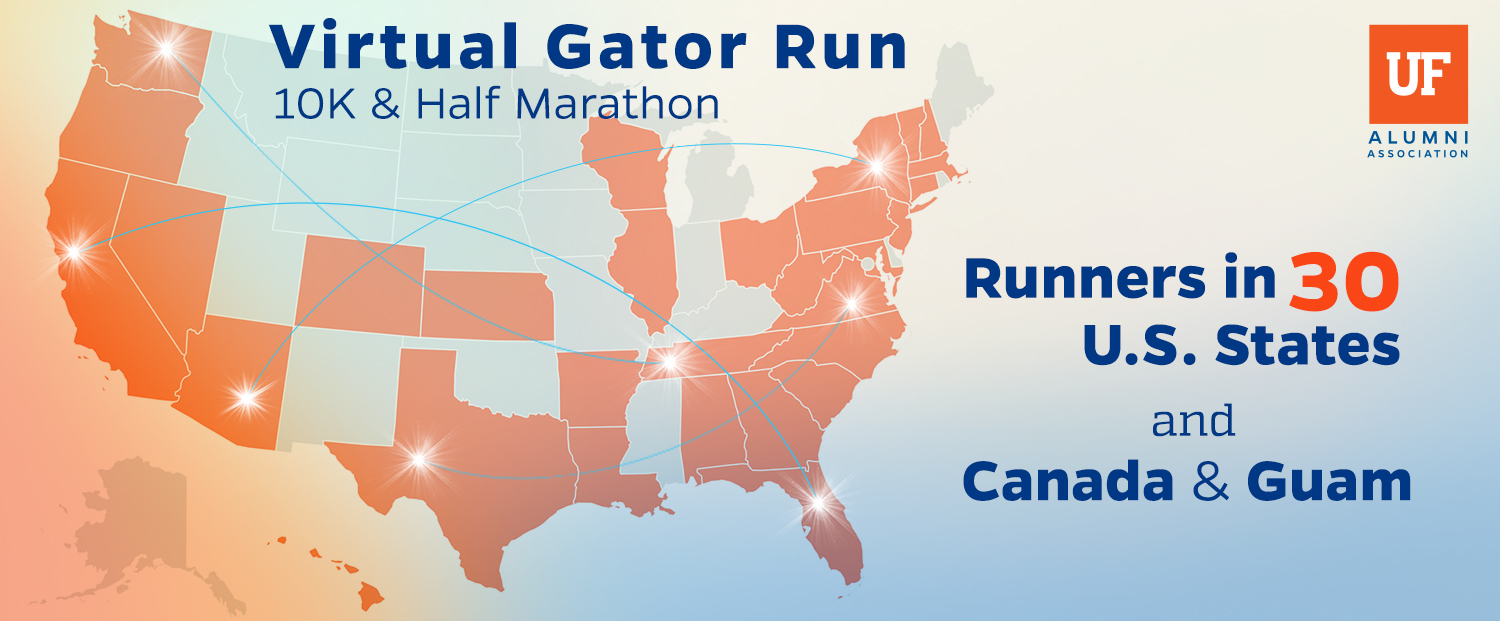 Virtual Gator Run
10K & Half Marathon

UF
ALUMNI
ASSOCIATION

Runners in 30
U.S. States
and
Canada & Guam